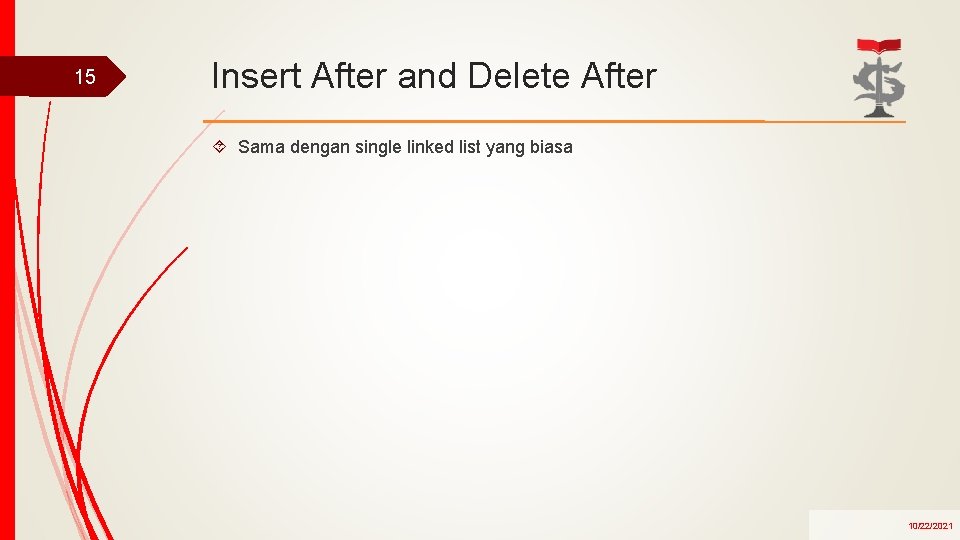 15

Insert After and Delete After

Sama dengan single linked list yang biasa

10/22/2021